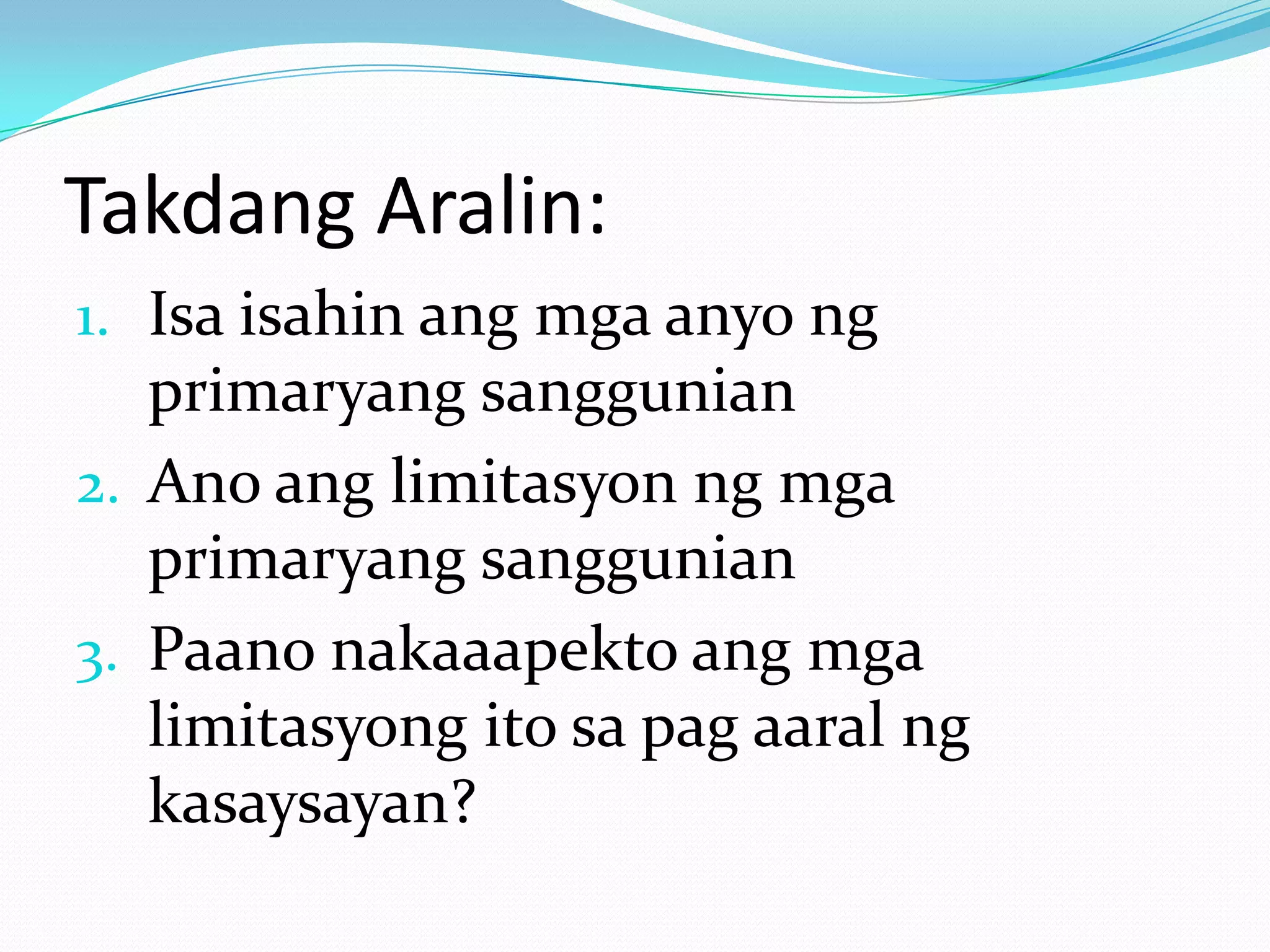 Takdang Aralin:

1. Isa isahin ang mga anyo ng primaryang sanggunian
2. Ano ang limitasyon ng mga primaryang sanggunian
3. Paano nakaaapekto ang mga limitasyong ito sa pag aaral ng kasaysayan?